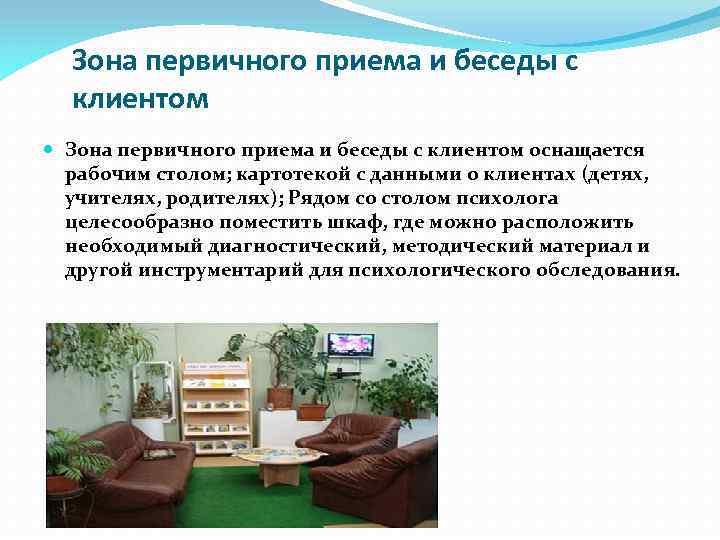 Зона первичного приема и беседы с клиентом

Зона первичного приема и беседы с клиентом оснащается рабочим столом; картотекой с данными о клиентах (детях, учителях, родителях); Рядом со столом психолога целесообразно поместить шкаф, где можно расположить необходимый диагностический, методический материал и другой инструментарий для психологического обследования.